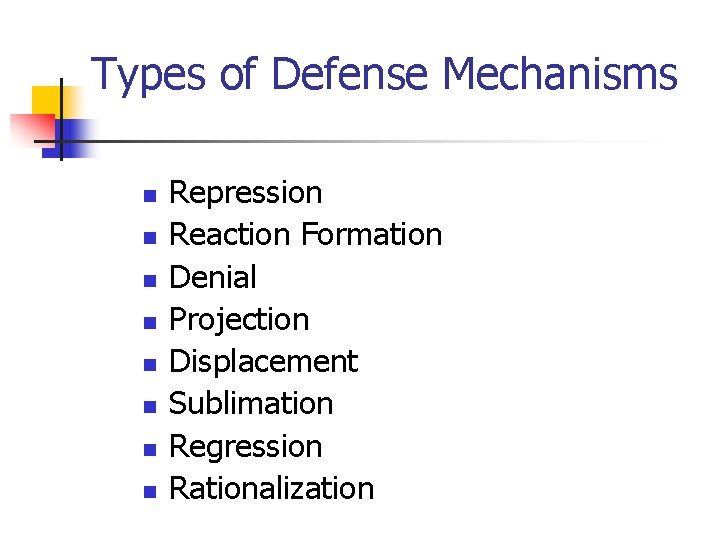 Types of Defense Mechanisms

- Repression
- Reaction Formation
- Denial
- Projection
- Displacement
- Sublimation
- Regression
- Rationalization